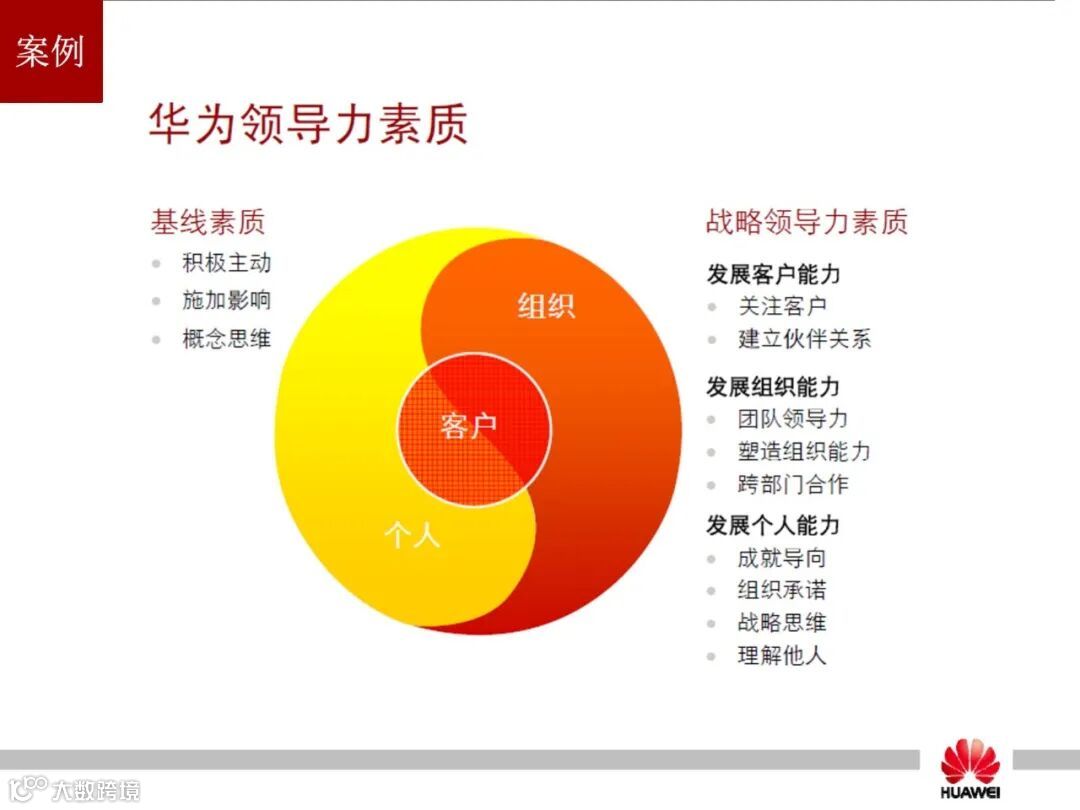 案例

华为领导力素质

基线素质
- 积极主动
- 施加影响
- 概念思维

组织
客户
个人

战略领导力素质

发展客户能力
- 关注客户
- 建立伙伴关系

发展组织能力
- 团队领导力
- 塑造组织能力
- 跨部门合作

发展个人能力
- 成就导向
- 组织承诺
- 战略思维
- 理解他人

大数跨境

HUAWEI